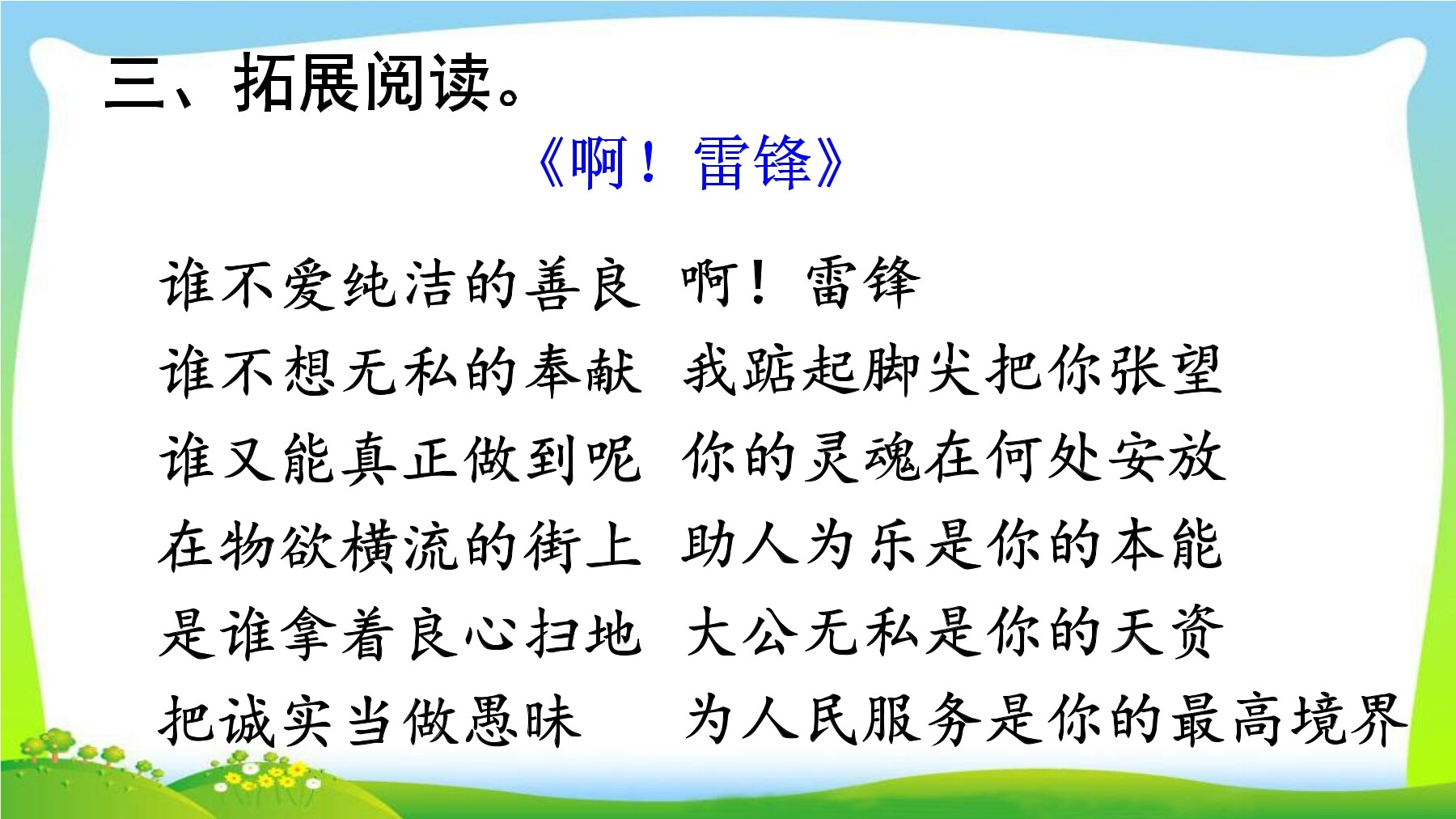 三、拓展阅读。

《啊！雷锋》

谁不爱纯洁的善良
谁不想无私的奉献
谁又能真正做到呢
在物欲横流的街上
是谁拿着良心扫地
把诚实当做愚昧

啊！雷锋
我踮起脚尖把你张望
你的灵魂在何处安放
助人为乐是你的本能
大公无私是你的天资
为人民服务是你的最高境界